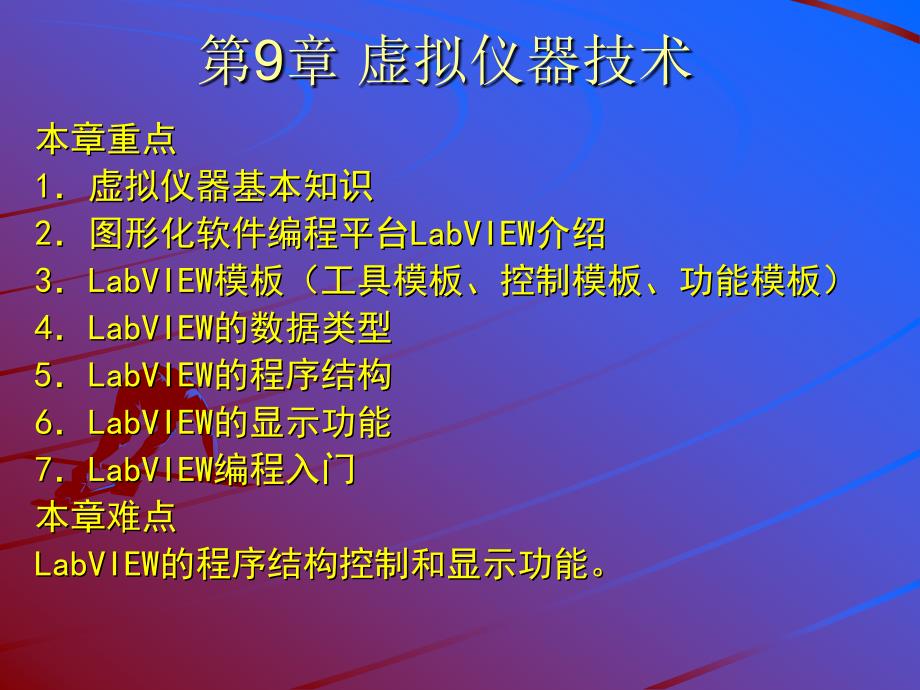 第9章 虚拟仪器技术

本章重点
1. 虚拟仪器基本知识
2. 图形化软件编程平台LabVIEW介绍
3. LabVIEW模板（工具模板、控制模板、功能模板）
4. LabVIEW的数据类型
5. LabVIEW的程序结构
6. LabVIEW的显示功能
7. LabVIEW编程入门
本章难点
LabVIEW的程序结构控制和显示功能。